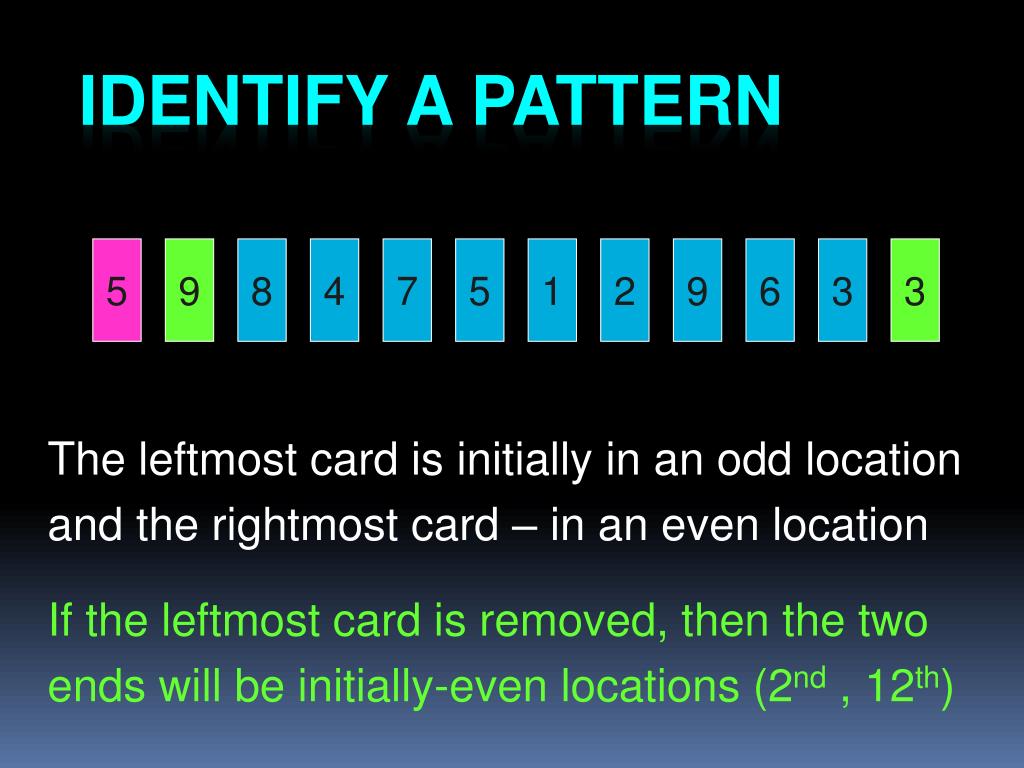 IDENTIFY A PATTERN

5 9 8 4 7 5 1 2 9 6 3 3

The leftmost card is initially in an odd location and the rightmost card – in an even location

If the leftmost card is removed, then the two ends will be initially-even locations ($2^{nd}$ , $12^{th}$)